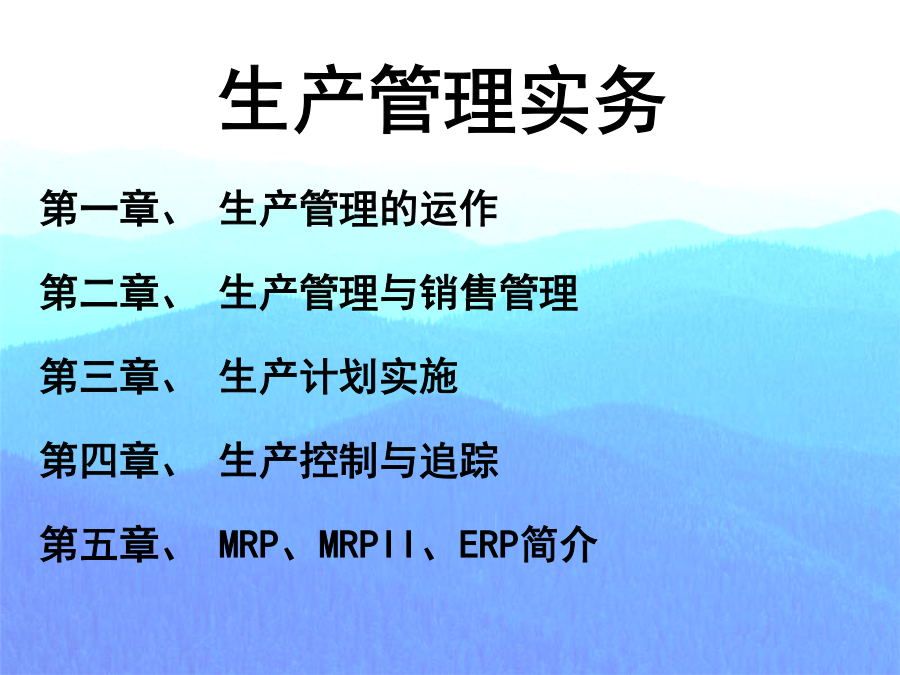 生产管理实务

第一章、 生产管理的运作

第二章、 生产管理与销售管理

第三章、 生产计划实施

第四章、 生产控制与追踪

第五章、 MRP、MRPII、ERP简介